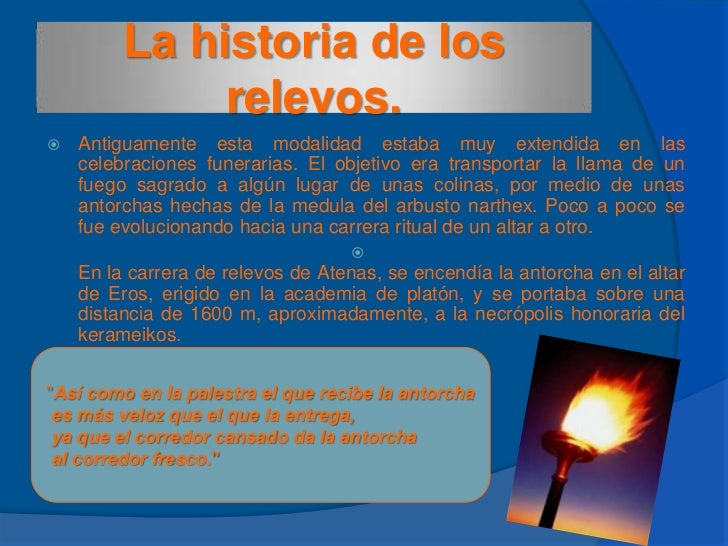 La historia de los relevos.

Antiguamente esta modalidad estaba muy extendida en las celebraciones funerarias. El objetivo era transportar la llama de un fuego sagrado a algún lugar de unas colinas, por medio de unas antorchas hechas de la medula del arbusto narthex. Poco a poco se fue evolucionando hacia una carrera ritual de un altar a otro.

En la carrera de relevos de Atenas, se encendía la antorcha en el altar de Eros, erigido en la academia de platón, y se portaba sobre una distancia de 1600 m, aproximadamente, a la necrópolis honoraria del kerameikos.

"Así como en la palestra el que recibe la antorcha es más veloz que el que la entrega, ya que el corredor cansado da la antorcha al corredor fresco."